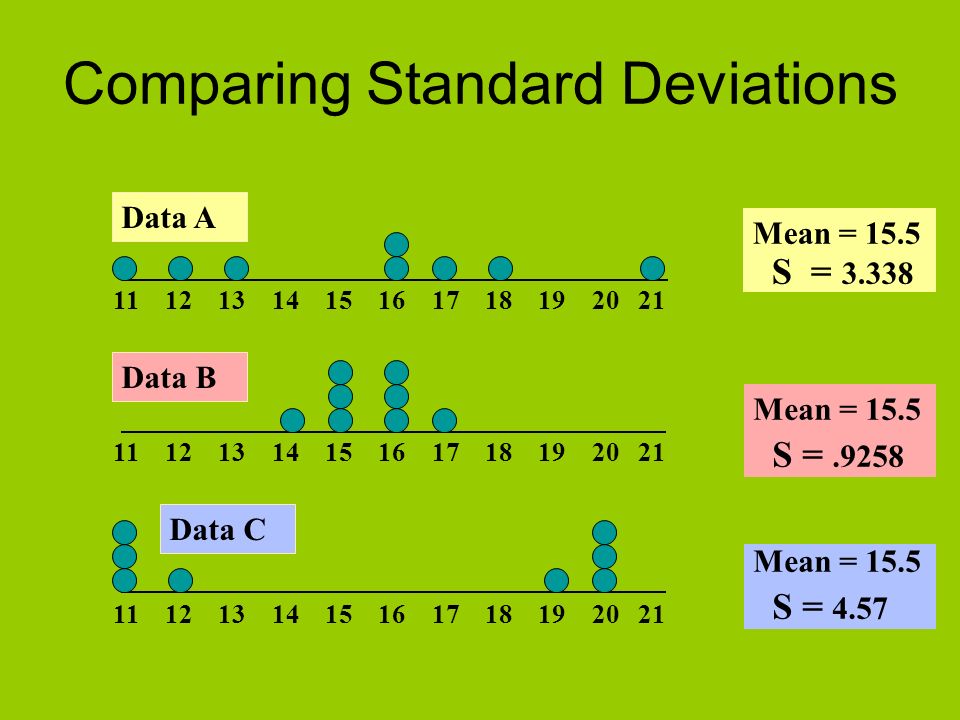 Comparing Standard Deviations

Data A

11 12 13 14 15 16 17 18 19 20 21

Mean = 15.5
S = 3.338

Data B

11 12 13 14 15 16 17 18 19 20 21

Mean = 15.5
S = .9258

Data C

11 12 13 14 15 16 17 18 19 20 21

Mean = 15.5
S = 4.57